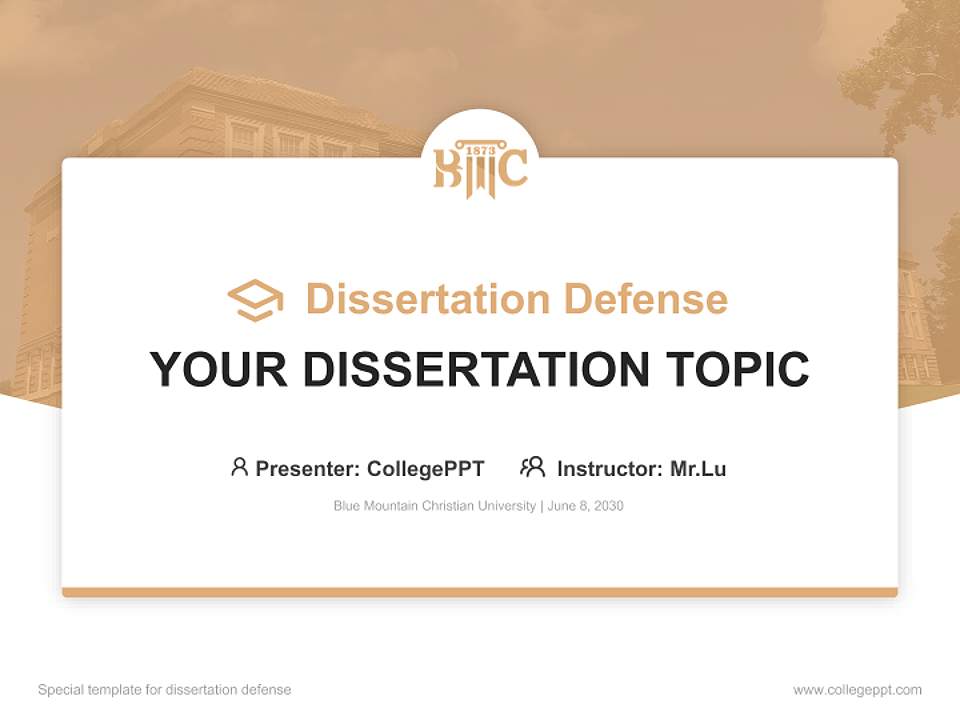 1873
BMC

Dissertation Defense

YOUR DISSERTATION TOPIC

Presenter: CollegePPT Instructor: Mr.Lu

Blue Mountain Christian University | June 8, 2030

Special template for dissertation defense

www.collegeppt.com